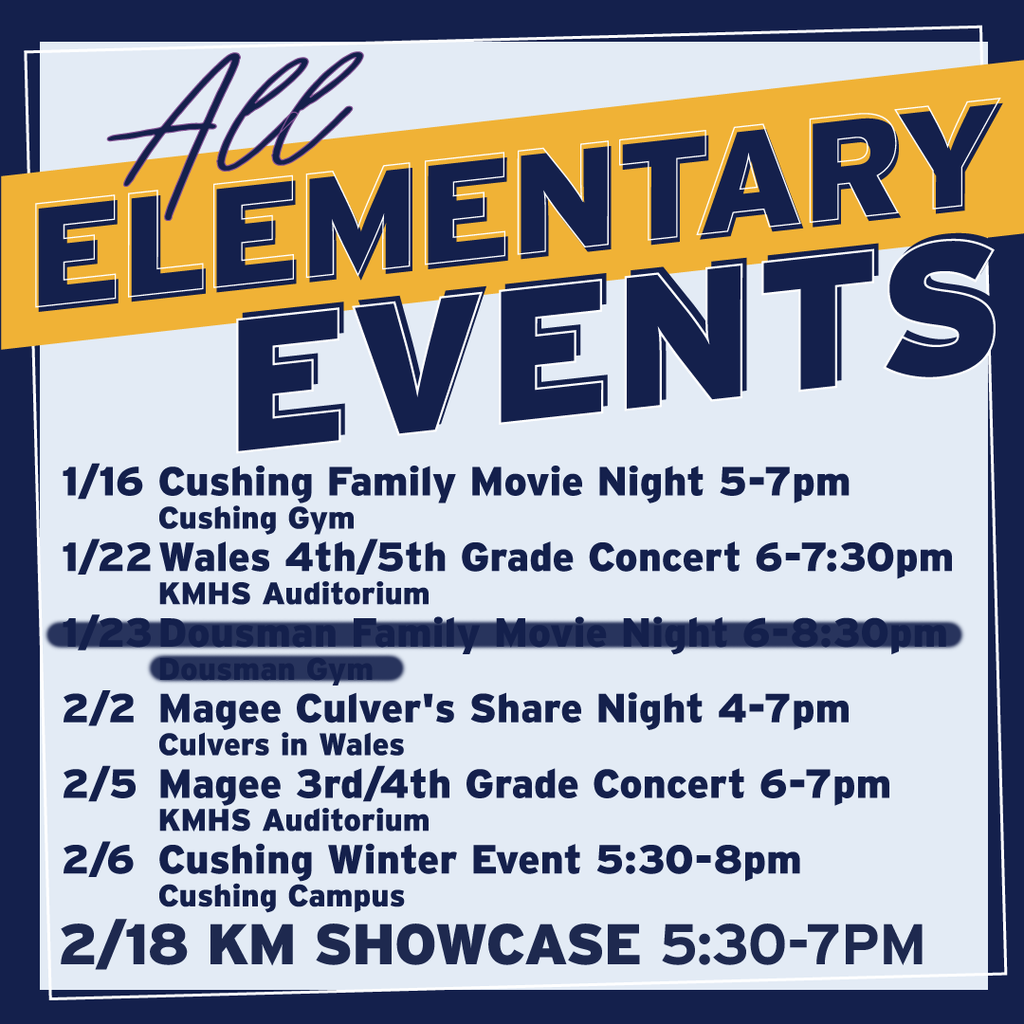 All
ELEMENTARY
EVENTS

1/16 Cushing Family Movie Night 5-7pm
Cushing Gym

1/22 Wales 4th/5th Grade Concert 6-7:30pm
KMHS Auditorium

1/23 Dousman Family Movie Night 6-8:30pm
Dousman Gym

2/2 Magee Culver's Share Night 4-7pm
Culvers in Wales

2/5 Magee 3rd/4th Grade Concert 6-7pm
KMHS Auditorium

2/6 Cushing Winter Event 5:30-8pm
Cushing Campus

2/18 KM SHOWCASE 5:30-7PM